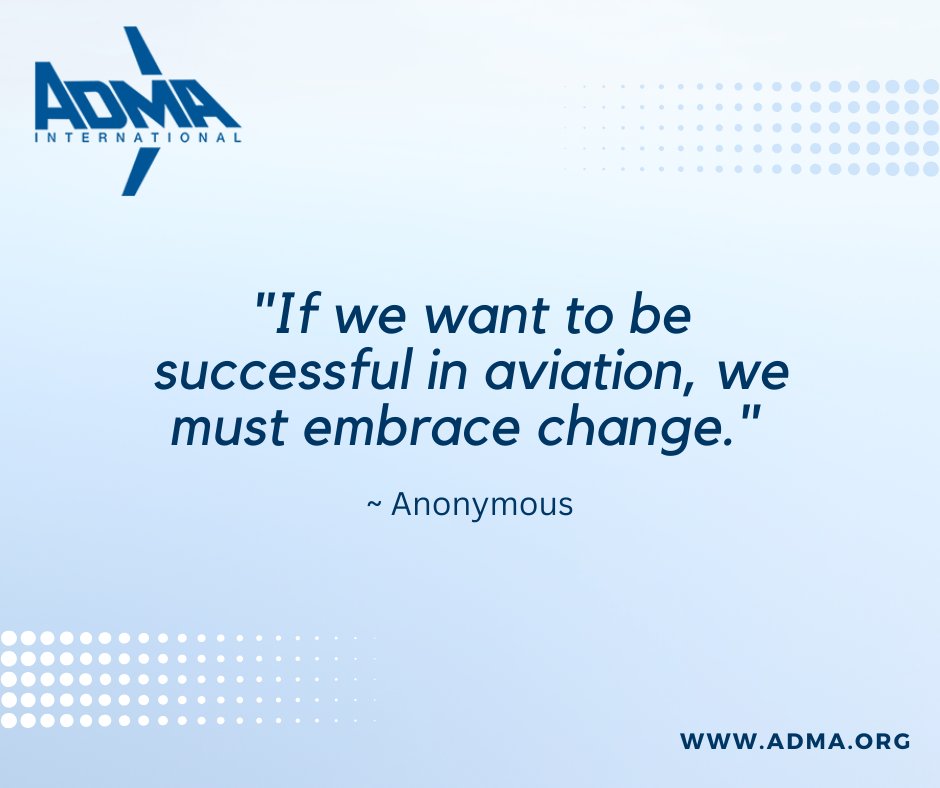 ADMA
INTERNATIONAL

"If we want to be successful in aviation, we must embrace change."

~ Anonymous

WWW.ADMA.ORG